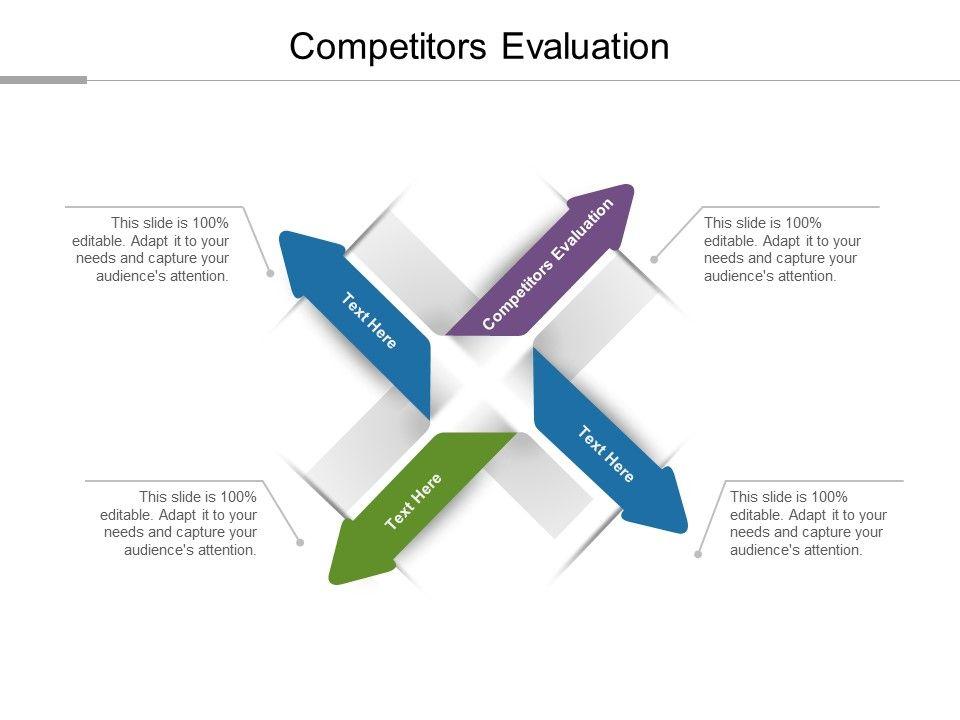 Competitors Evaluation

This slide is 100% editable. Adapt it to your needs and capture your audience's attention.

Text Here

Competitors Evaluation

This slide is 100% editable. Adapt it to your needs and capture your audience's attention.

This slide is 100% editable. Adapt it to your needs and capture your audience's attention.

Text Here

Text Here

This slide is 100% editable. Adapt it to your needs and capture your audience's attention.